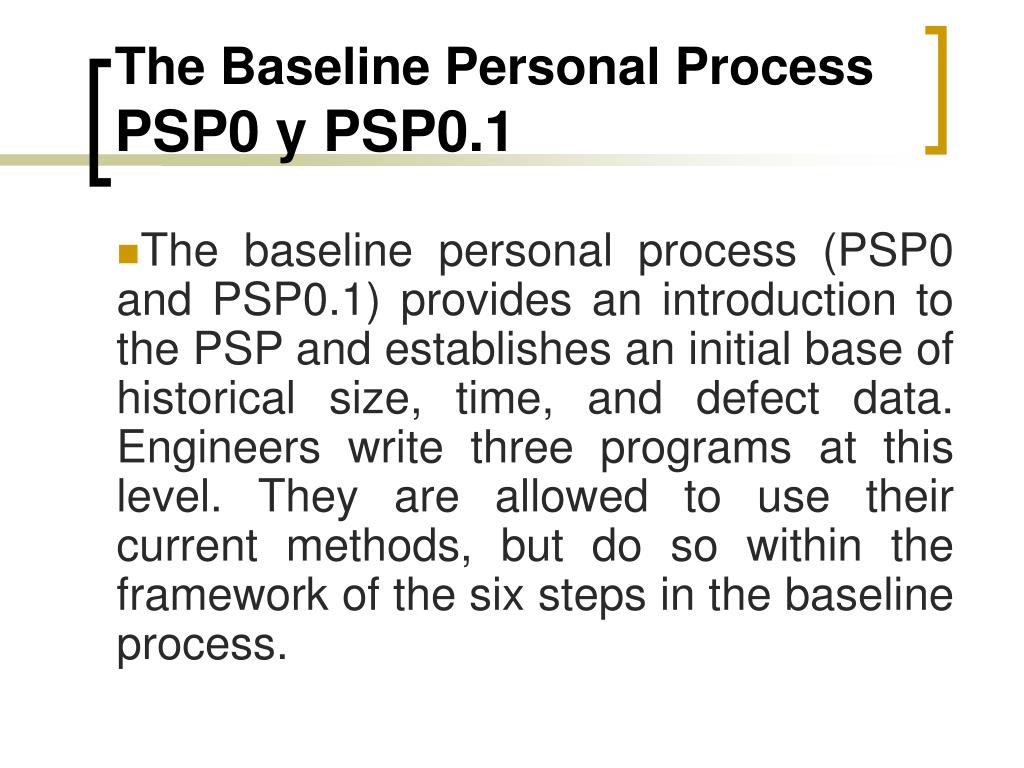 The Baseline Personal Process PSP0 y PSP0.1

The baseline personal process (PSP0 and PSP0.1) provides an introduction to the PSP and establishes an initial base of historical size, time, and defect data. Engineers write three programs at this level. They are allowed to use their current methods, but do so within the framework of the six steps in the baseline process.